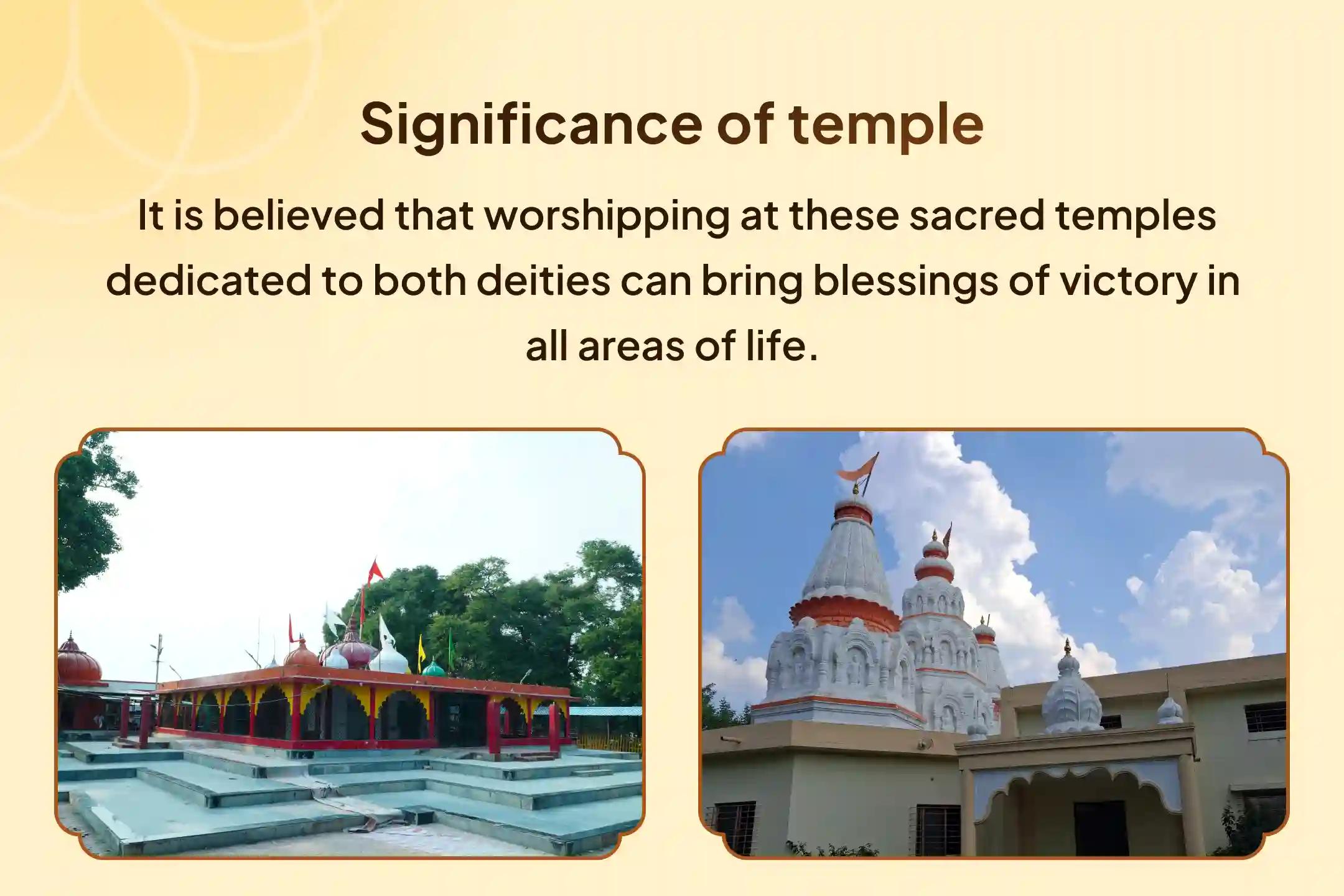 Significance of temple

It is believed that worshipping at these sacred temples dedicated to both deities can bring blessings of victory in all areas of life.